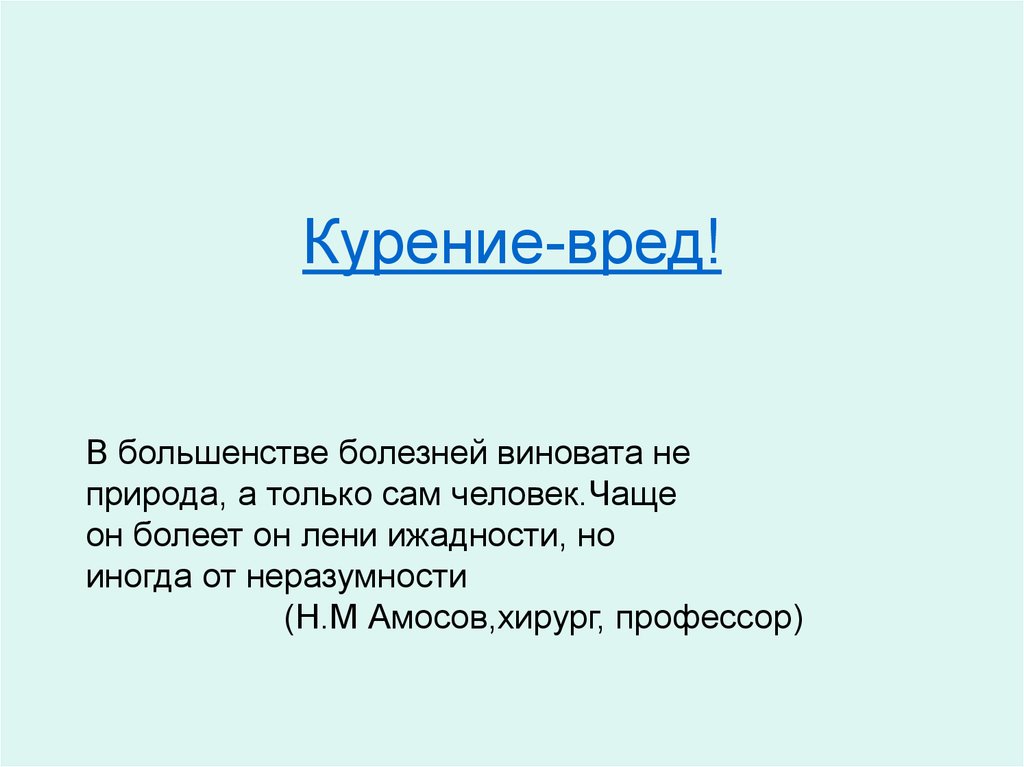 Курение-вред!

В большенстве болезней виновата не природа, а только сам человек.Чаще он болеет он лени ижадности, но иногда от неразумности
(Н.М Амосов,хирург, профессор)